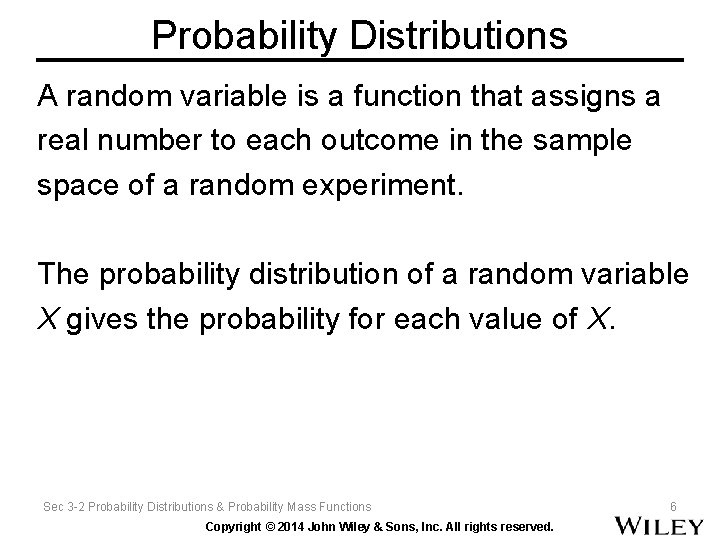 Probability Distributions

A random variable is a function that assigns a real number to each outcome in the sample space of a random experiment.

The probability distribution of a random variable $X$ gives the probability for each value of $X$.

Sec 3-2 Probability Distributions & Probability Mass Functions

6

Copyright © 2014 John Wiley & Sons, Inc. All rights reserved.

WILEY